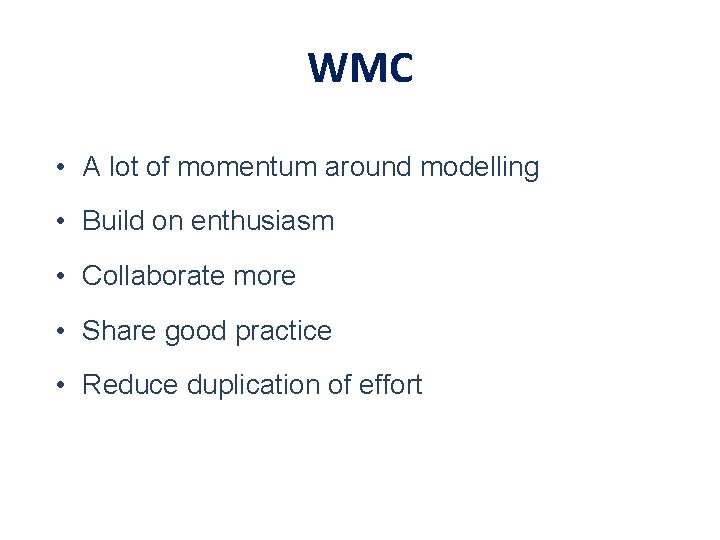 WMC

• A lot of momentum around modelling
• Build on enthusiasm
• Collaborate more
• Share good practice
• Reduce duplication of effort